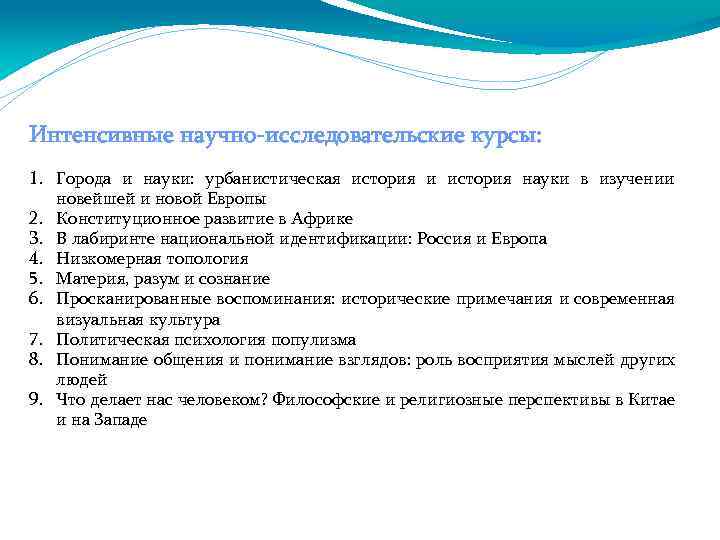 Интенсивные научно-исследовательские курсы:

1. Города и науки: урбанистическая история и история науки в изучении новейшей и новой Европы
2. Конституционное развитие в Африке
3. В лабиринте национальной идентификации: Россия и Европа
4. Низкомерная топология
5. Материя, разум и сознание
6. Просканированные воспоминания: исторические примечания и современная визуальная культура
7. Политическая психология популизма
8. Понимание общения и понимание взглядов: роль восприятия мыслей других людей
9. Что делает нас человеком? Философские и религиозные перспективы в Китае и на Западе